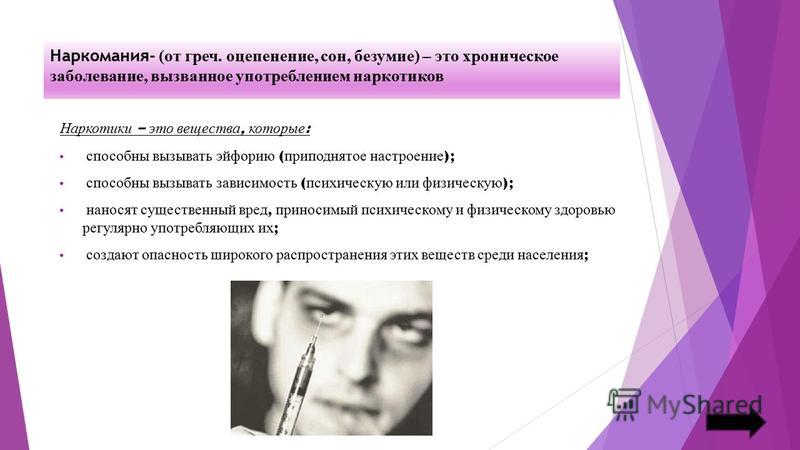 Наркомания- (от греч. оцепенение, сон, безумие) – это хроническое заболевание, вызванное употреблением наркотиков

Наркотики – это вещества, которые:

• способны вызывать эйфорию (приподнятое настроение);
• способны вызывать зависимость (психическую или физическую);
• наносят существенный вред, приносимый психическому и физическому здоровью регулярно употребляющих их;
• создают опасность широкого распространения этих веществ среди населения;

MyShared